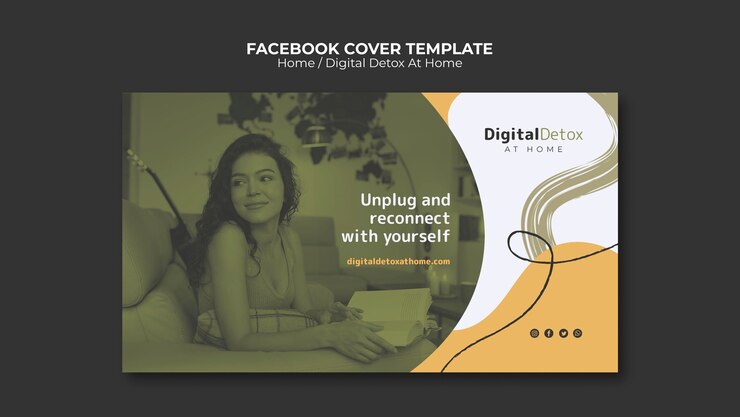 FACEBOOK COVER TEMPLATE
Home / Digital Detox At Home

DigitalDetox
AT HOME

Unplug and reconnect with yourself

digitaldetoxathome.com